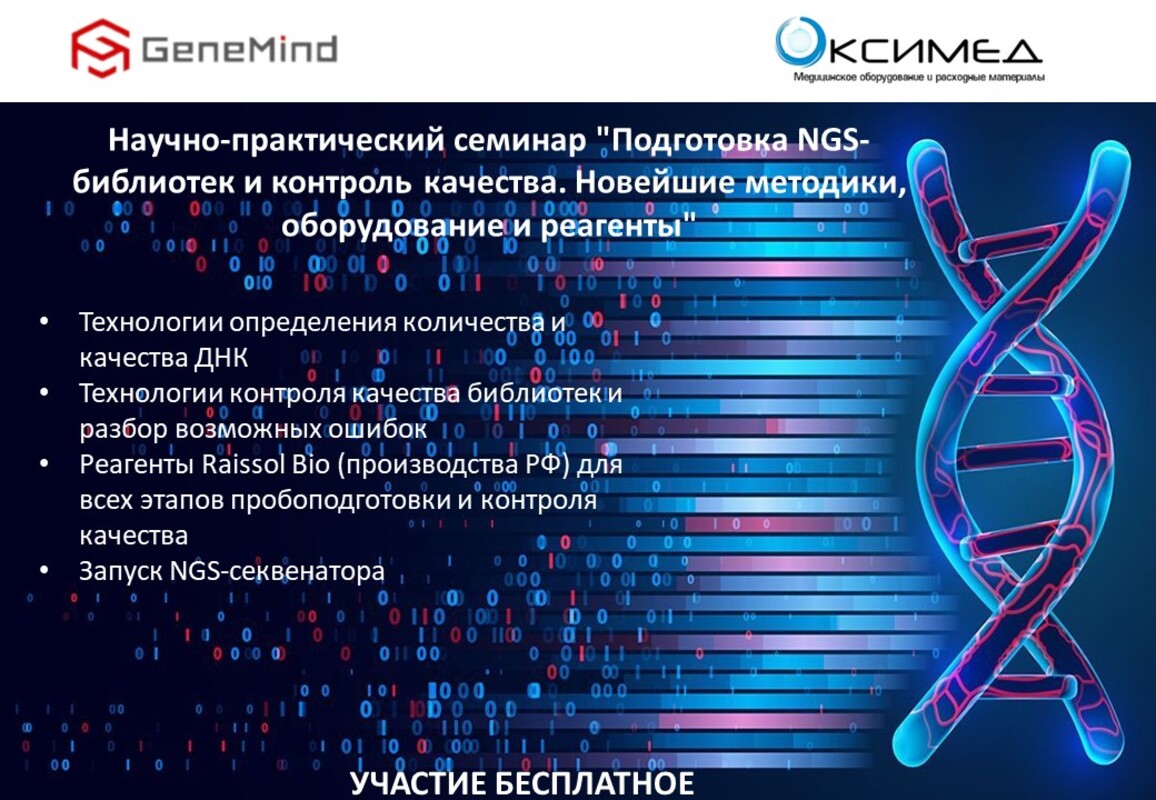 GeneMind

ОКСИМЕД
Медицинское оборудование и расходные материалы

Научно-практический семинар "Подготовка NGS-библиотек и контроль качества. Новейшие методики, оборудование и реагенты"

• Технологии определения количества и качества ДНК
• Технологии контроля качества библиотек и разбор возможных ошибок
• Реагенты Raissol Bio (производства РФ) для всех этапов пробоподготовки и контроля качества
• Запуск NGS-секвенатора

УЧАСТИЕ БЕСПЛАТНОЕ